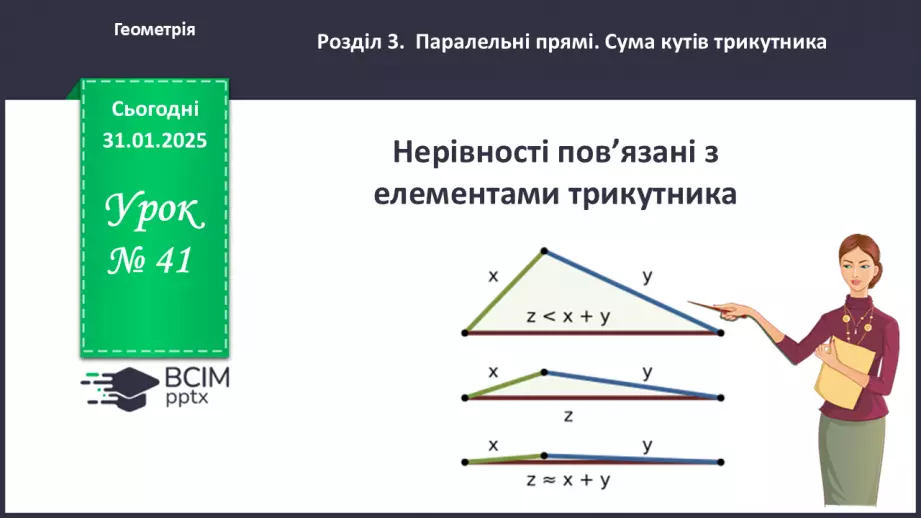 Геометрія

Розділ 3. Паралельні прямі. Сума кутів трикутника

Сьогодні 31.01.2025

Урок № 41

ВСІМ pptx

Нерівності пов'язані з елементами трикутника

x

y

$z < x + y$

x

y

z

x

y

$z \approx x + y$